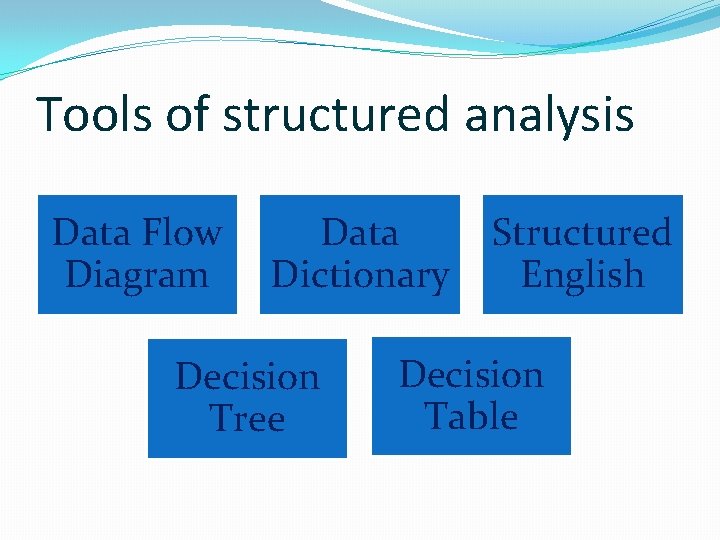 Tools of structured analysis

Data Flow Diagram

Data Dictionary

Structured English

Decision Tree

Decision Table